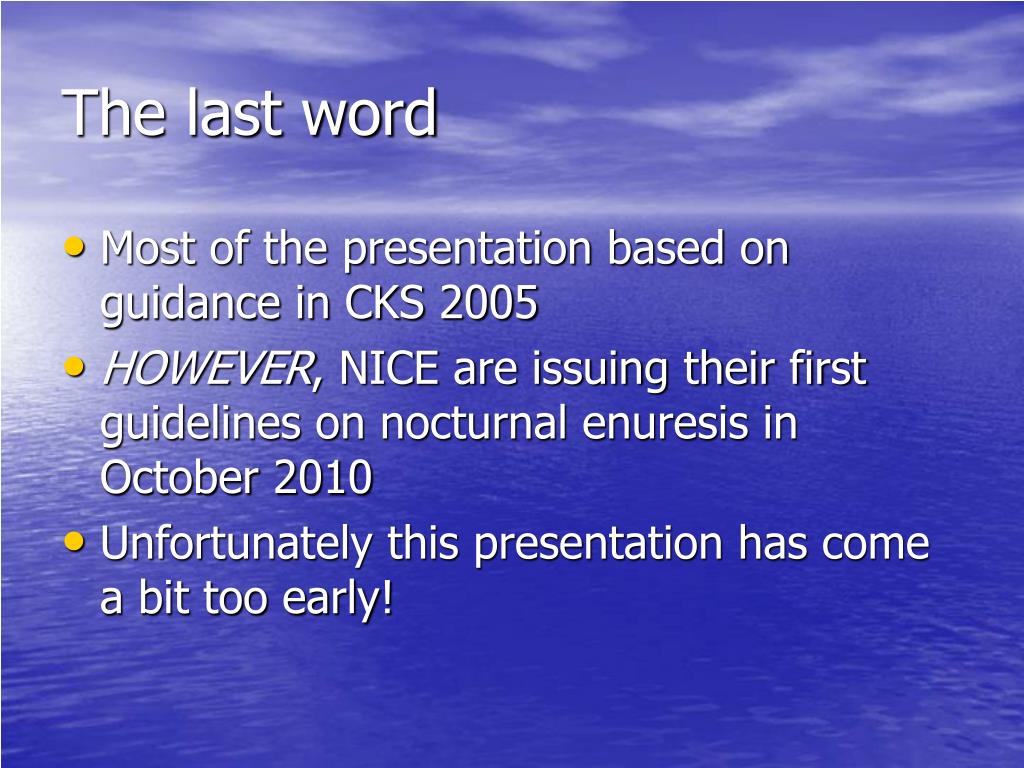 The last word

• Most of the presentation based on guidance in CKS 2005
• HOWEVER, NICE are issuing their first guidelines on nocturnal enuresis in October 2010
• Unfortunately this presentation has come a bit too early!